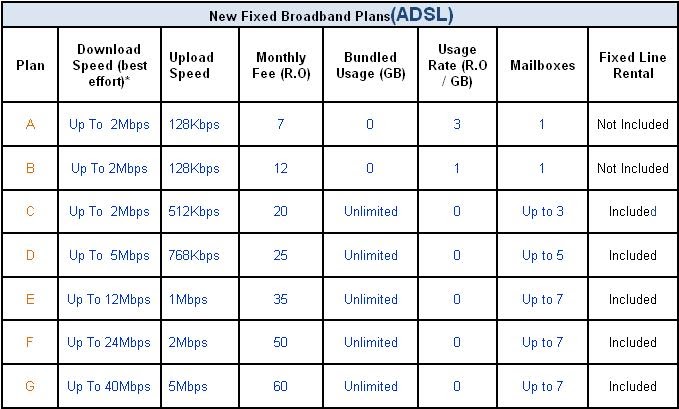 New Fixed Broadband Plans(ADSL)

| Plan | Download Speed (best effort)* | Upload Speed | Monthly Fee (R.O) | Bundled Usage (GB) | Usage Rate (R.O / GB) | Mailboxes | Fixed Line Rental |
|---|---|---|---|---|---|---|---|
| A | Up To 2Mbps | 128Kbps | 7 | 0 | 3 | 1 | Not Included |
| B | Up To 2Mbps | 128Kbps | 12 | 0 | 1 | 1 | Not Included |
| C | Up To 2Mbps | 512Kbps | 20 | Unlimited | 0 | Up to 3 | Included |
| D | Up To 5Mbps | 768Kbps | 25 | Unlimited | 0 | Up to 5 | Included |
| E | Up To 12Mbps | 1Mbps | 35 | Unlimited | 0 | Up to 7 | Included |
| F | Up To 24Mbps | 2Mbps | 50 | Unlimited | 0 | Up to 7 | Included |
| G | Up To 40Mbps | 5Mbps | 60 | Unlimited | 0 | Up to 7 | Included |